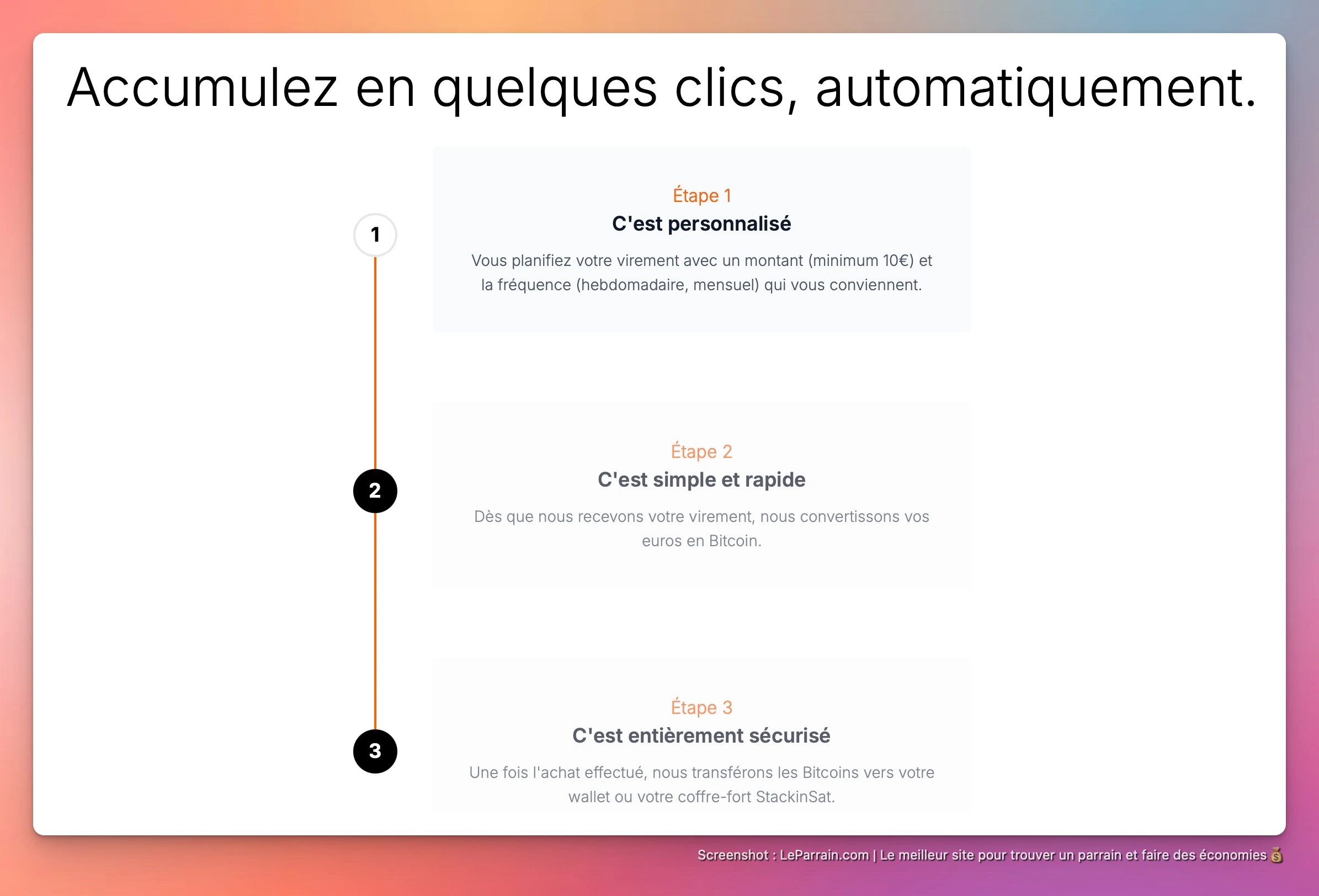 Accumulez en quelques clics, automatiquement.

1

Étape 1
C'est personnalisé
Vous planifiez votre virement avec un montant (minimum 10€) et la fréquence (hebdomadaire, mensuel) qui vous conviennent.

2

Étape 2
C'est simple et rapide
Dès que nous recevons votre virement, nous convertissons vos euros en Bitcoin.

3

Étape 3
C'est entièrement sécurisé
Une fois l'achat effectué, nous transférons les Bitcoins vers votre wallet ou votre coffre-fort StackinSat.

Screenshot : LeParrain.com | Le meilleur site pour trouver un parrain et faire des économies 💰